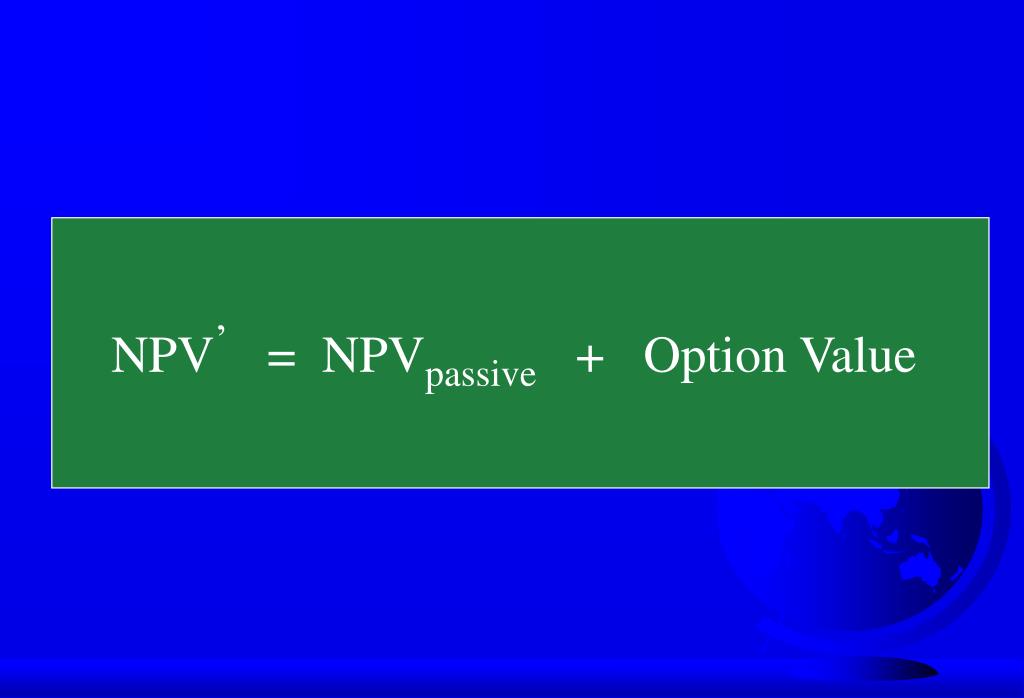 $NPV' = NPV_{passive} + \text{Option Value}$